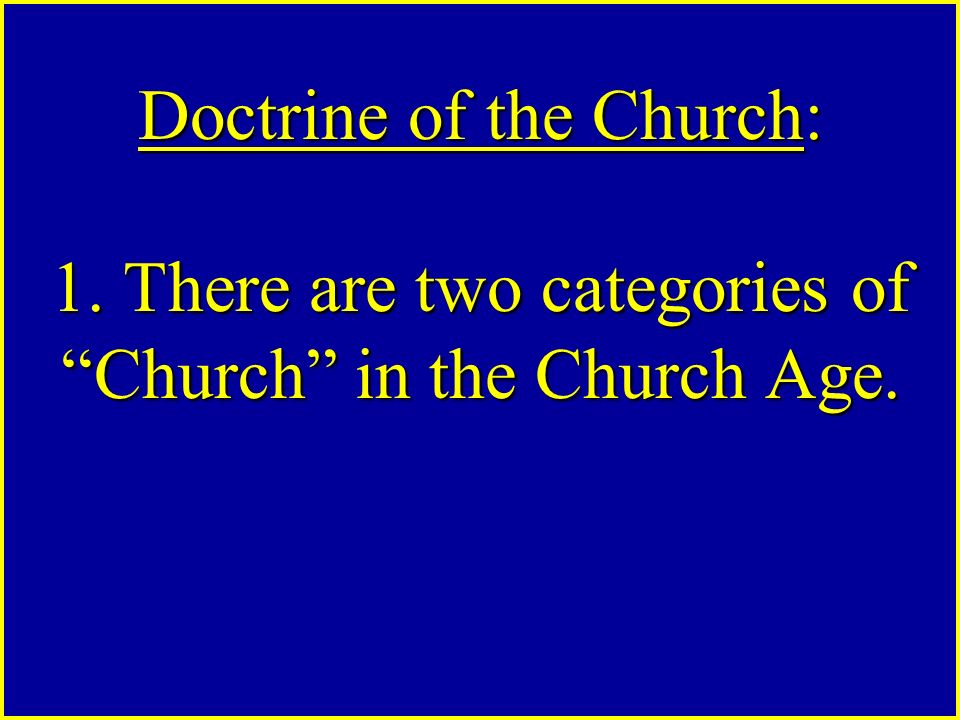 Doctrine of the Church:

1. There are two categories of “Church” in the Church Age.